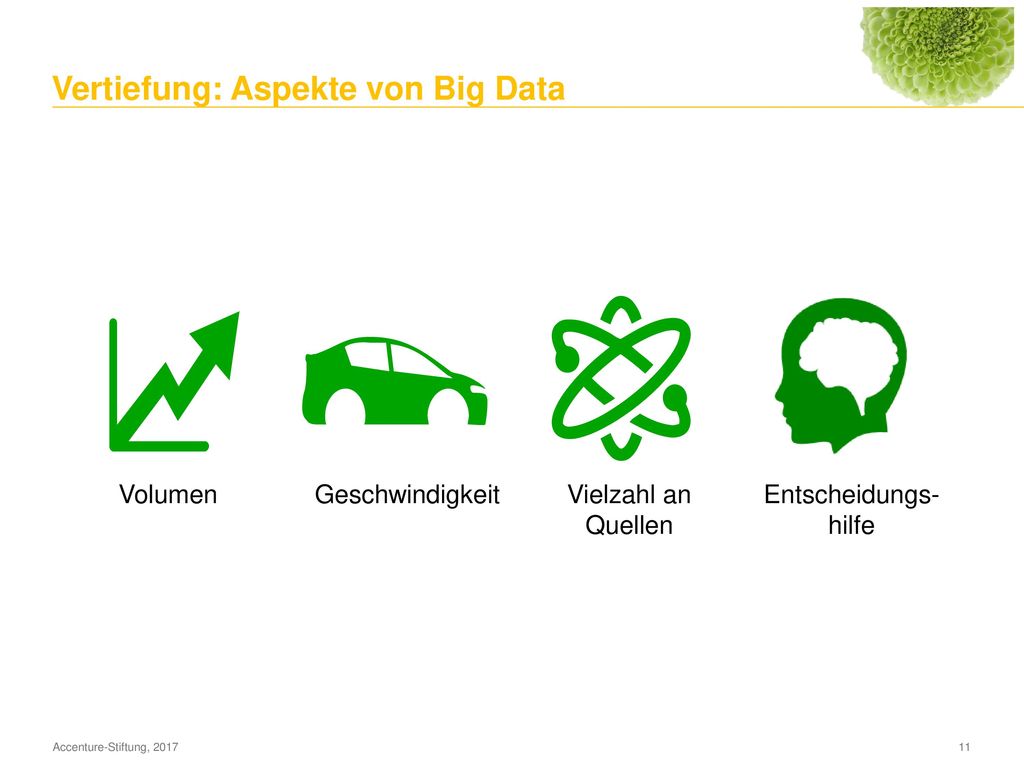 Vertiefung: Aspekte von Big Data

Volumen

Geschwindigkeit

Vielzahl an Quellen

Entscheidungshilfe

Accenture-Stiftung, 2017

11